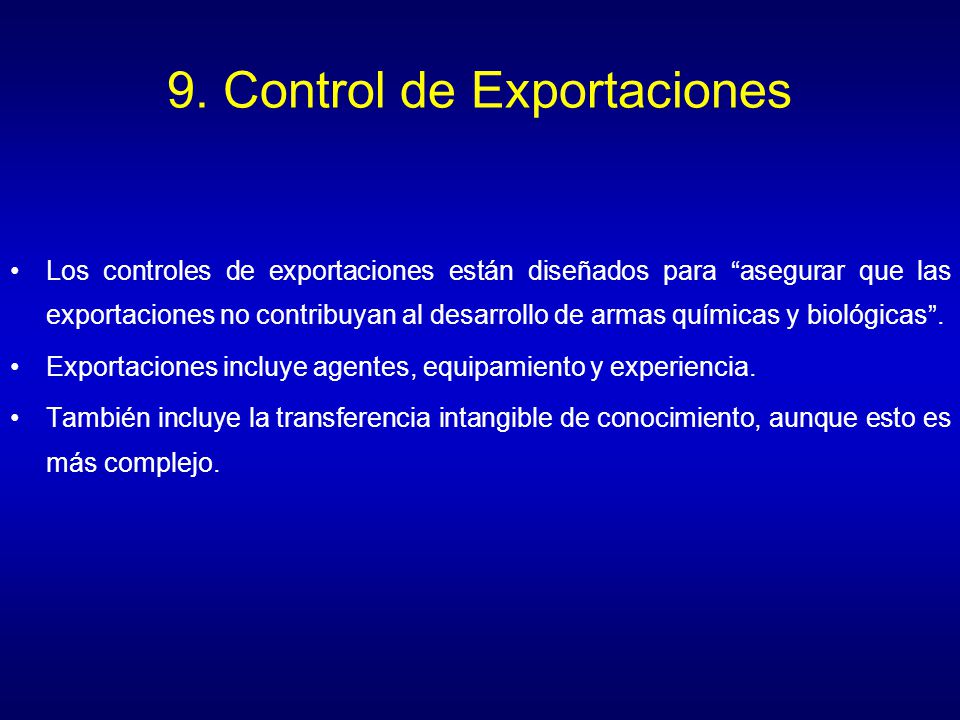 9. Control de Exportaciones

• Los controles de exportaciones están diseñados para “asegurar que las exportaciones no contribuyan al desarrollo de armas químicas y biológicas”.

• Exportaciones incluye agentes, equipamiento y experiencia.

• También incluye la transferencia intangible de conocimiento, aunque esto es más complejo.